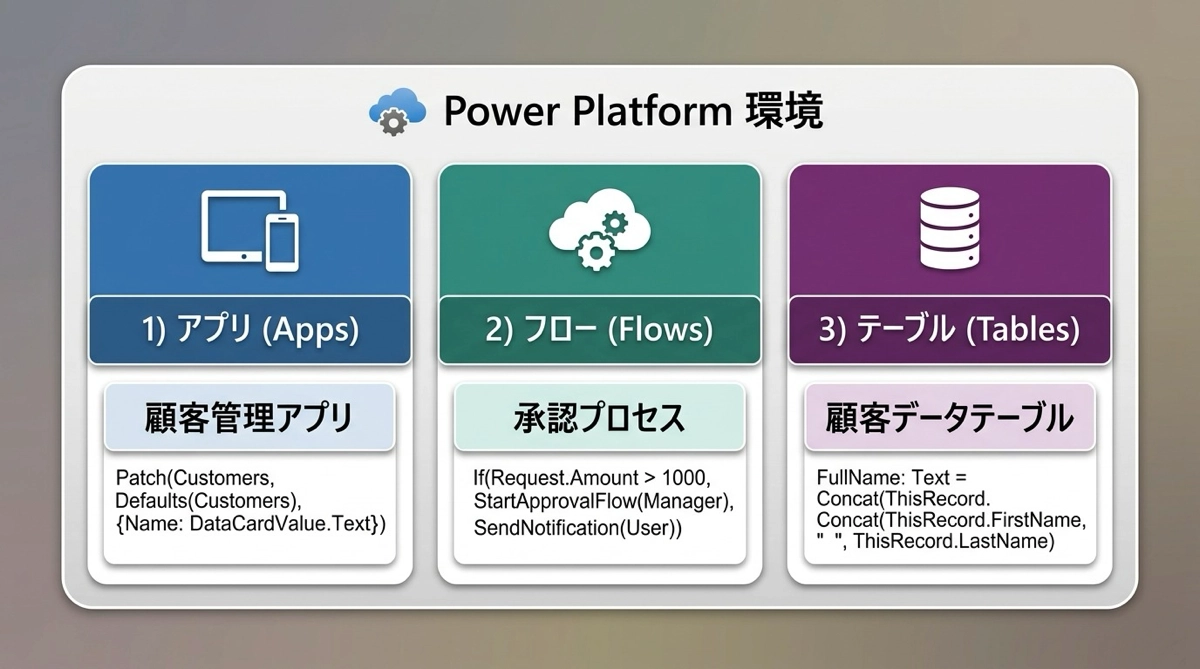 Power Platform 環境

1) アプリ (Apps)

顧客管理アプリ

Patch(Customers, Defaults(Customers), {Name: DataCardValue.Text})

2) フロー (Flows)

承認プロセス

If(Request.Amount > 1000, StartApprovalFlow(Manager), SendNotification(User))

3) テーブル (Tables)

顧客データテーブル

FullName: Text = Concat(ThisRecord. Concat(ThisRecord.FirstName, " ", ThisRecord.LastName)